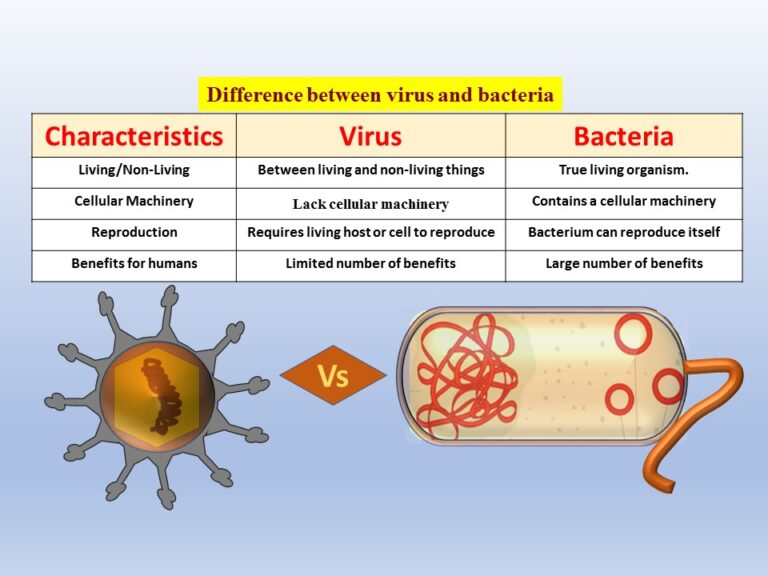 Difference between virus and bacteria

| Characteristics | Virus | Bacteria |
|---|---|---|
| Living/Non-Living | Between living and non-living things | True living organism. |
| Cellular Machinery | Lack cellular machinery | Contains a cellular machinery |
| Reproduction | Requires living host or cell to reproduce | Bacterium can reproduce itself |
| Benefits for humans | Limited number of benefits | Large number of benefits |

Vs